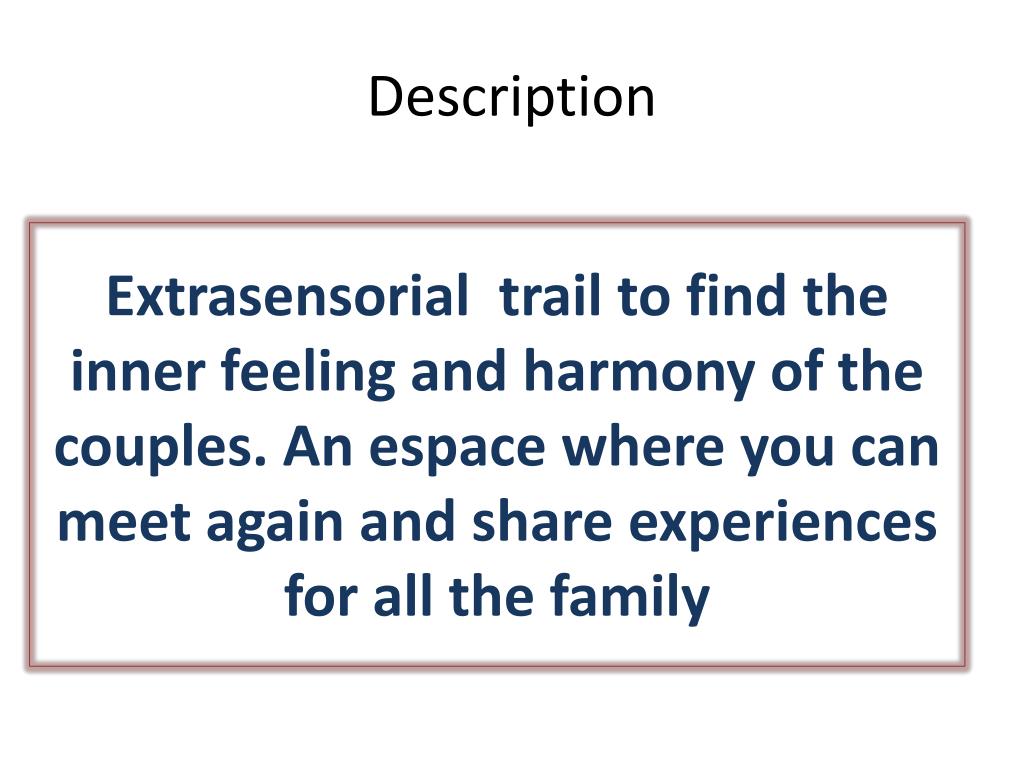 Description

Extrasensorial trail to find the inner feeling and harmony of the couples. An espace where you can meet again and share experiences for all the family